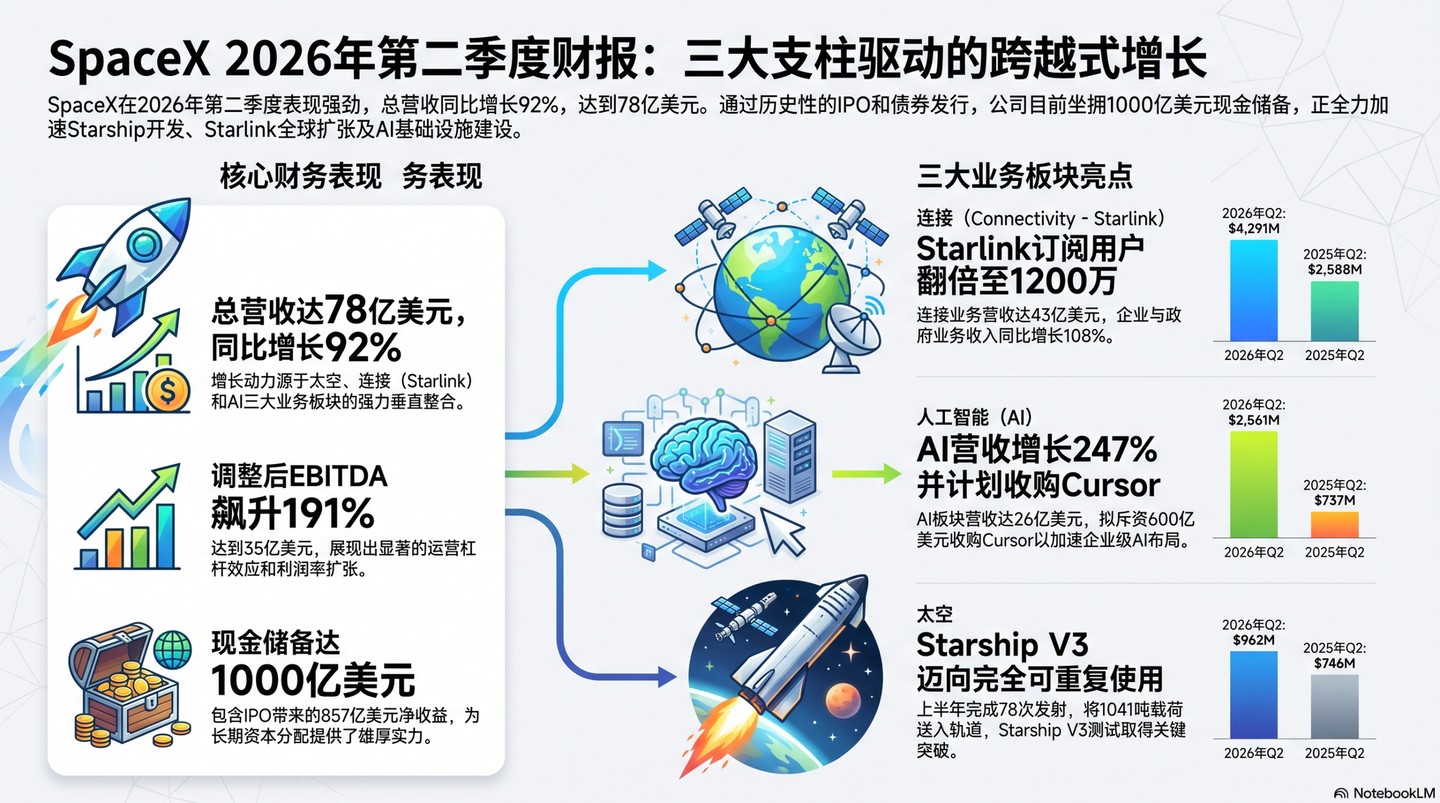 SpaceX 2026年第二季度财报：三大支柱驱动的跨越式增长

SpaceX在2026年第二季度表现强劲，总营收同比增长92%，达到78亿美元。通过历史性的IPO和债券发行，公司目前坐拥1000亿美元现金储备，正全力加速Starship开发、Starlink全球扩张及AI基础设施建设。

核心财务表现 务表现

总营收达78亿美元，同比增长92%

增长动力源于太空、连接（Starlink）和AI三大业务板块的强力垂直整合。

调整后EBITDA 飙升191%

达到35亿美元，展现出显著的运营杠杆效应和利润率扩张。

现金储备达 1000亿美元

包含IPO带来的857亿美元净收益，为长期资本分配提供了雄厚实力。

三大业务板块亮点

连接（Connectivity - Starlink）

Starlink订阅用户翻倍至1200万

连接业务营收达43亿美元，企业与政府业务收入同比增长108%。

2026年Q2: $4,291M

2025年Q2: $2,588M

2026年Q2 2025年Q2

人工智能（AI）

AI营收增长247% 并计划收购Cursor

AI板块营收达26亿美元，拟斥资600亿美元收购Cursor以加速企业级AI布局。

2026年Q2: $2,561M

2025年Q2: $737M

2026年Q2 2025年Q2

太空

Starship V3 迈向完全可重复使用

上半年完成78次发射，将1041吨载荷送入轨道，Starship V3测试取得关键突破。

2026年Q2: $962M

2025年Q2: $746M

2026年Q2 2025年Q2

NotebookLM